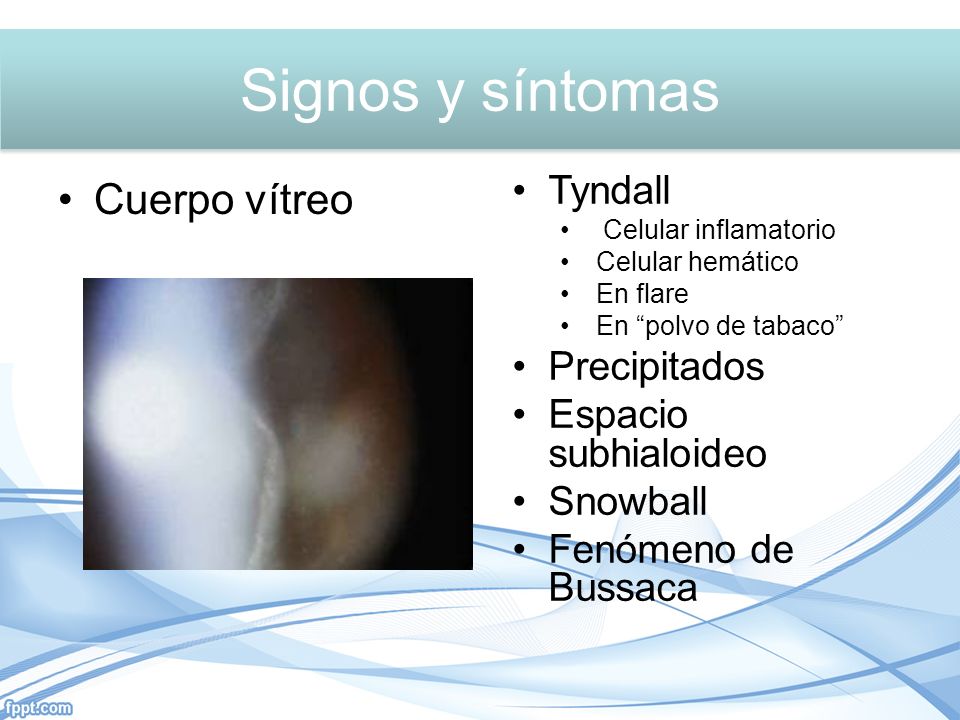 Signos y síntomas

• Cuerpo vítreo

• Tyndall
  • Celular inflamatorio
  • Celular hemático
  • En flare
  • En “polvo de tabaco”
• Precipitados
• Espacio subhialoideo
• Snowball
• Fenómeno de Bussaca

fppt.com